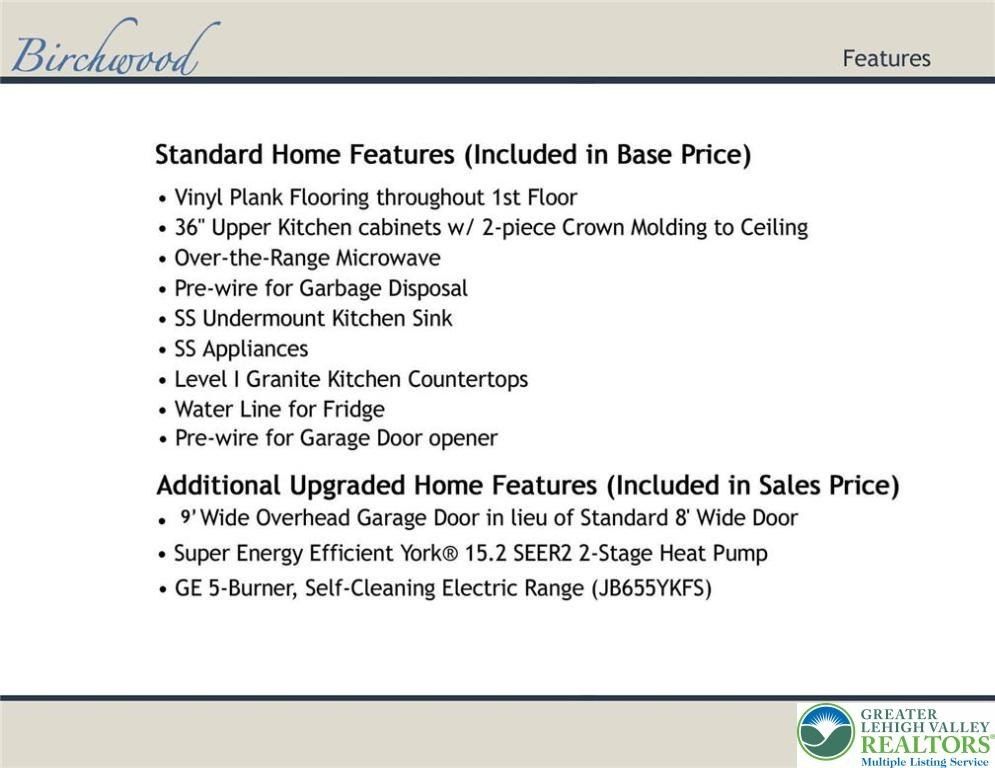 Birchwood

Features

Standard Home Features (Included in Base Price)

• Vinyl Plank Flooring throughout 1st Floor
• 36" Upper Kitchen cabinets w/ 2-piece Crown Molding to Ceiling
• Over-the-Range Microwave
• Pre-wire for Garbage Disposal
• SS Undermount Kitchen Sink
• SS Appliances
• Level I Granite Kitchen Countertops
• Water Line for Fridge
• Pre-wire for Garage Door opener

Additional Upgraded Home Features (Included in Sales Price)

• 9' Wide Overhead Garage Door in lieu of Standard 8' Wide Door
• Super Energy Efficient York® 15.2 SEER2 2-Stage Heat Pump
• GE 5-Burner, Self-Cleaning Electric Range (JB655YKFS)

GREATER LEHIGH VALLEY REALTORS® Multiple Listing Service